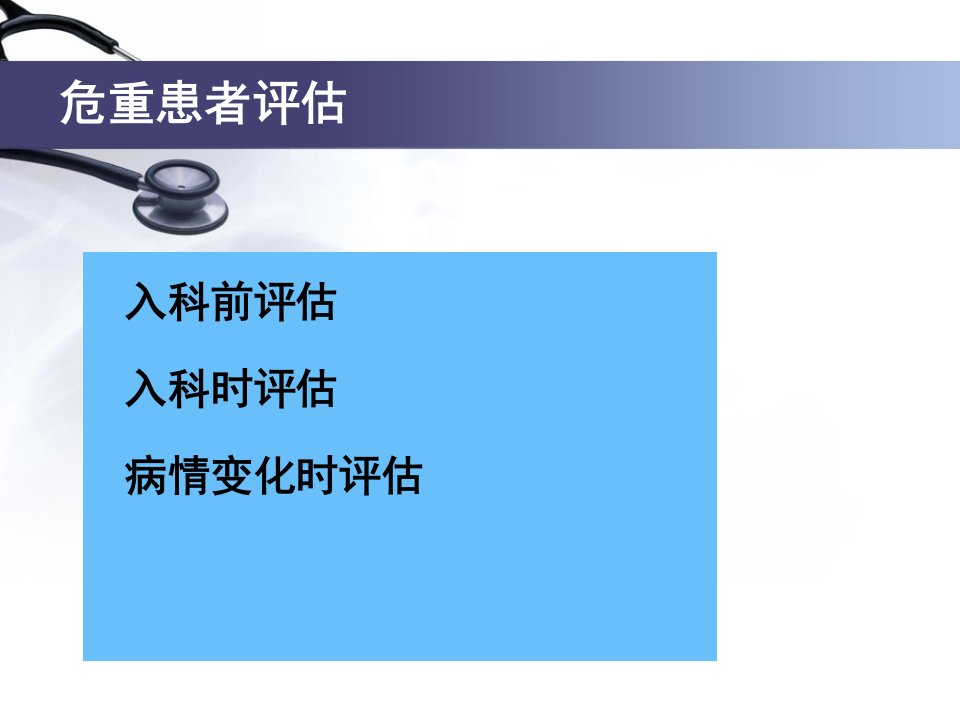 危重患者评估

入科前评估

入科时评估

病情变化时评估